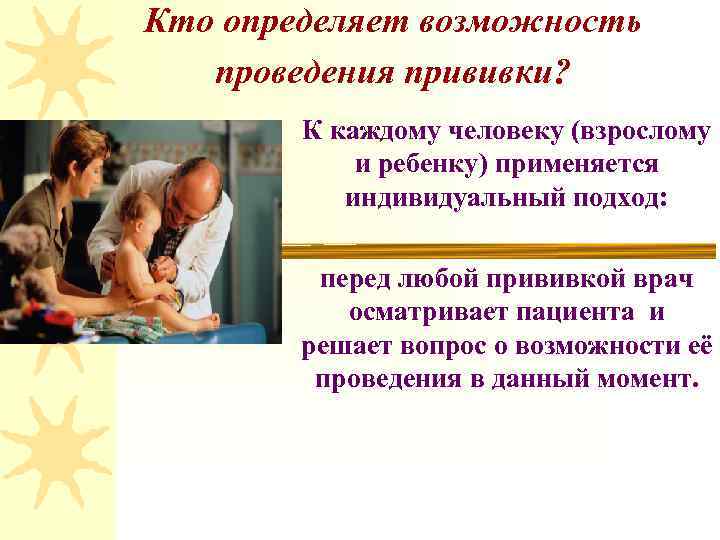 Кто определяет возможность проведения прививки?

К каждому человеку (взрослому и ребенку) применяется индивидуальный подход:

перед любой прививкой врач осматривает пациента и решает вопрос о возможности её проведения в данный момент.